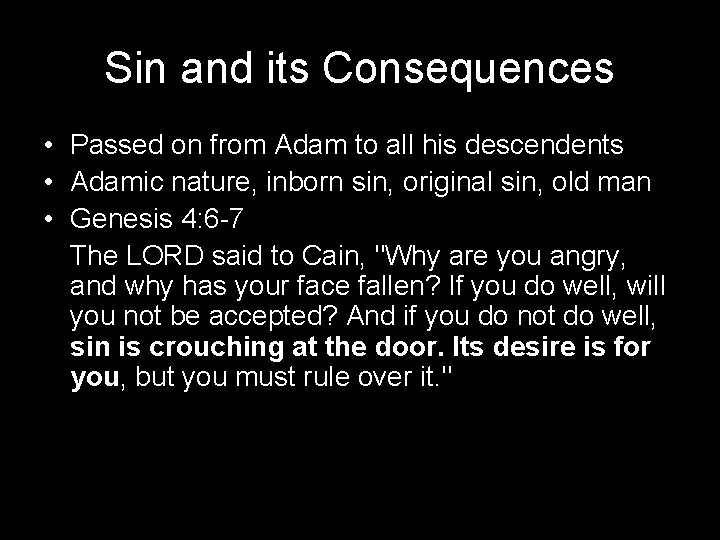 Sin and its Consequences

• Passed on from Adam to all his descendents
• Adamic nature, inborn sin, original sin, old man
• Genesis 4:6-7

The LORD said to Cain, "Why are you angry, and why has your face fallen? If you do well, will you not be accepted? And if you do not do well, sin is crouching at the door. Its desire is for you, but you must rule over it."